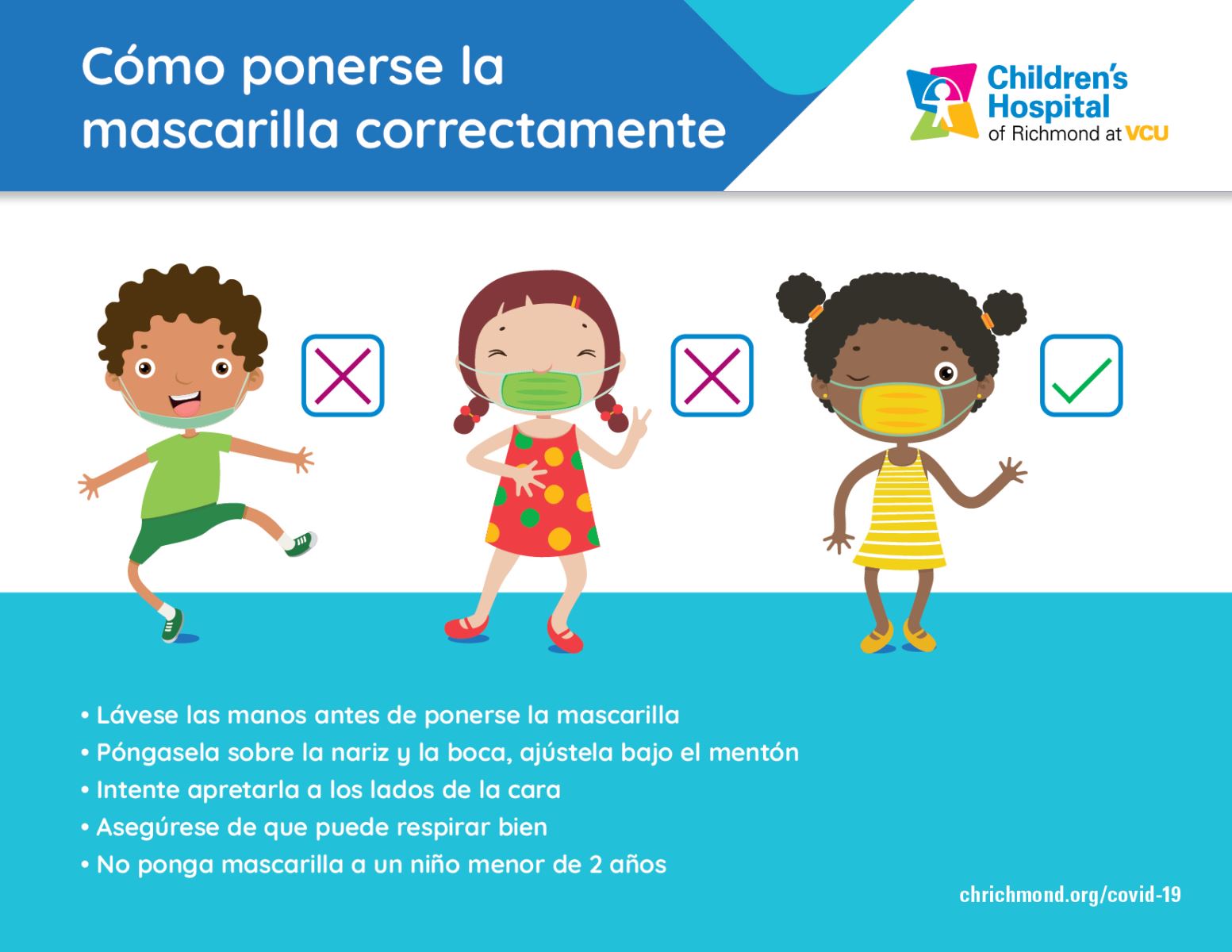 Cómo ponerse la mascarilla correctamente

Children's Hospital of Richmond at VCU

• Lávese las manos antes de ponerse la mascarilla
• Póngasela sobre la nariz y la boca, ajústela bajo el mentón
• Intente apretarla a los lados de la cara
• Asegúrese de que puede respirar bien
• No ponga mascarilla a un niño menor de 2 años

chrichmond.org/covid-19